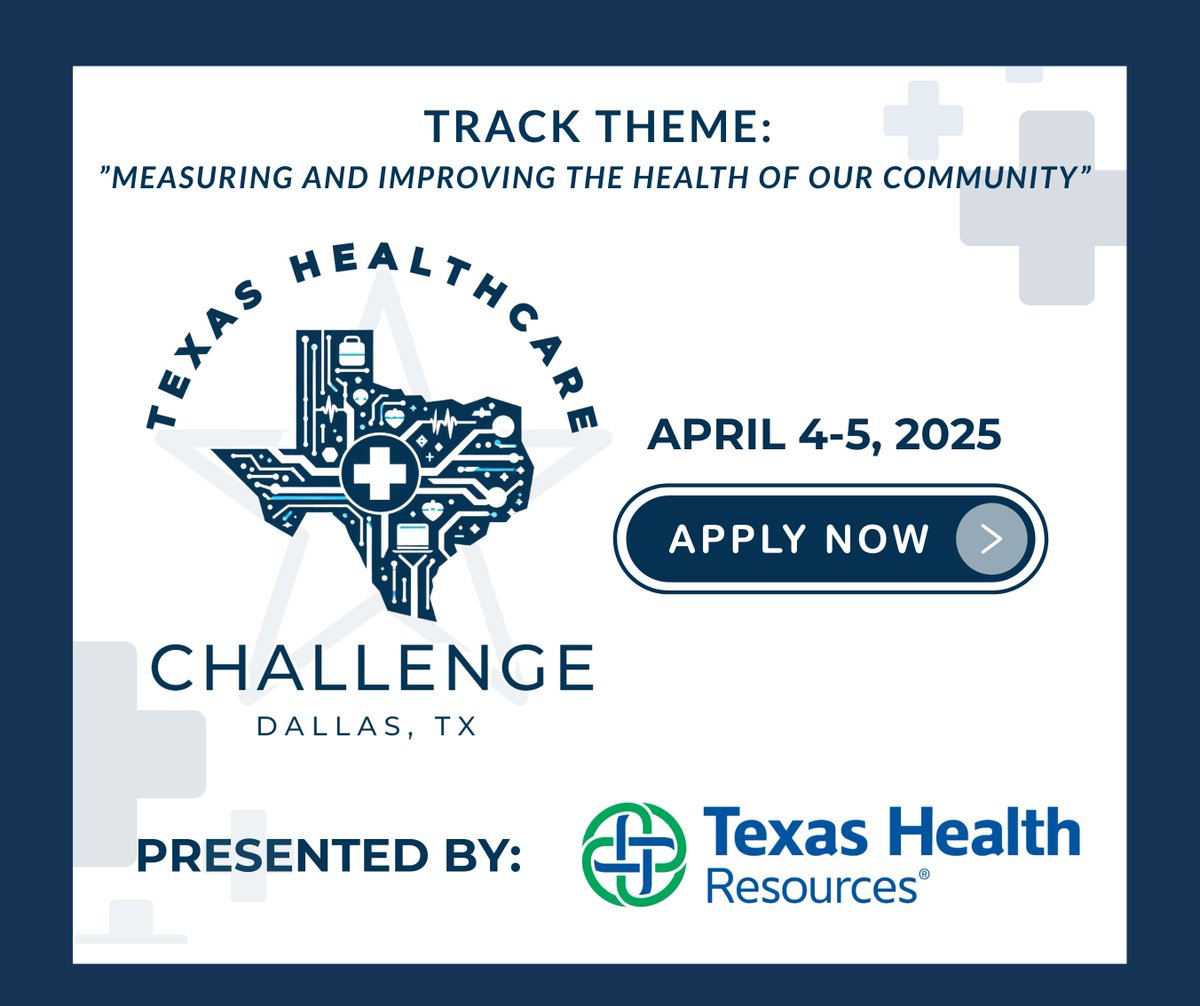 TRACK THEME:
"MEASURING AND IMPROVING THE HEALTH OF OUR COMMUNITY"

TEXAS HEALTHCARE
CHALLENGE
DALLAS, TX

APRIL 4-5, 2025

APPLY NOW

PRESENTED BY:

Texas Health Resources®